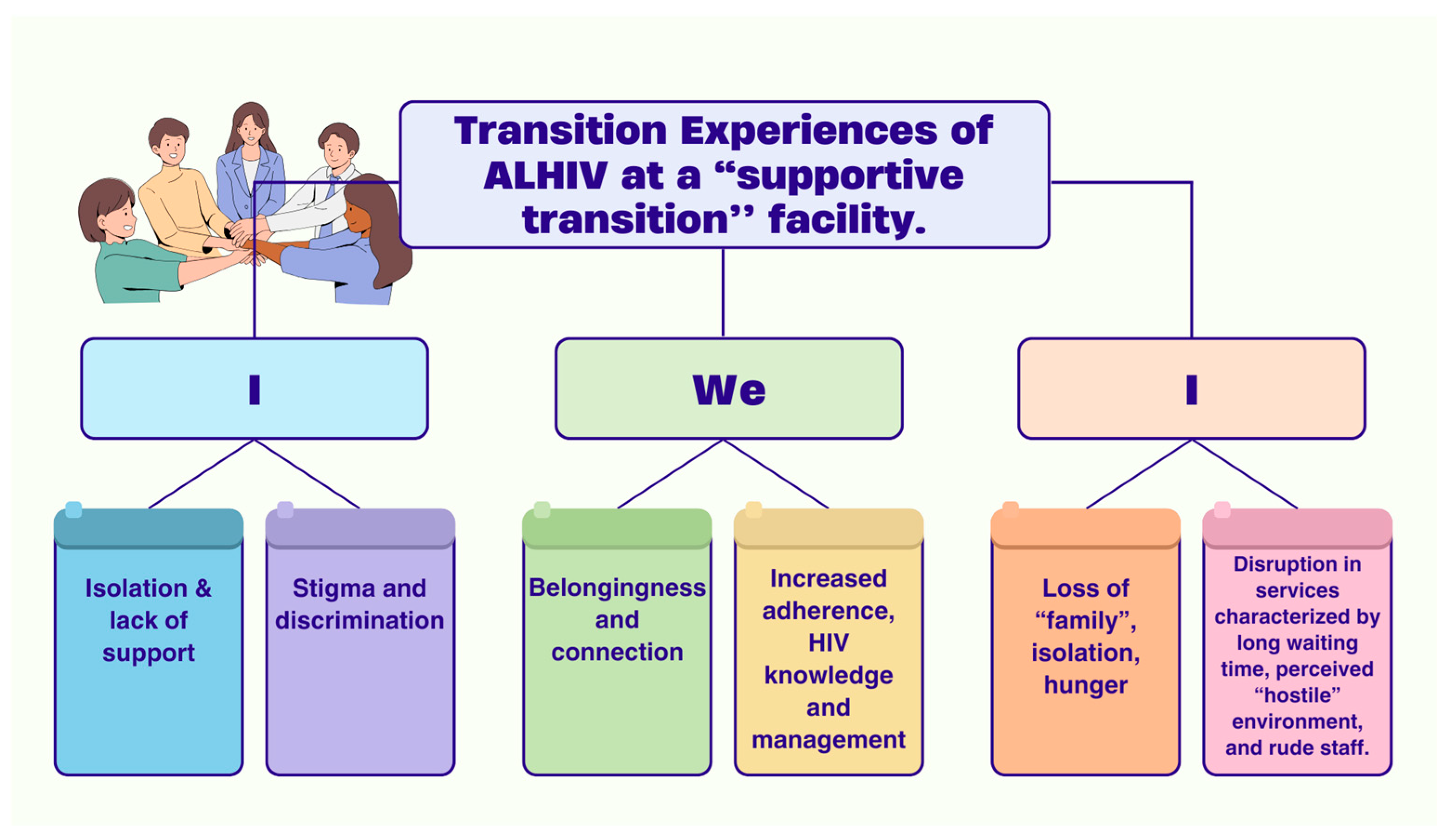 Transition Experiences of ALHIV at a “supportive transition’’ facility.

I

We

I

Isolation & lack of support

Stigma and discrimination

Belongingness and connection

Increased adherence, HIV knowledge and management

Loss of “family”, isolation, hunger

Disruption in services characterized by long waiting time, perceived “hostile” environment, and rude staff.